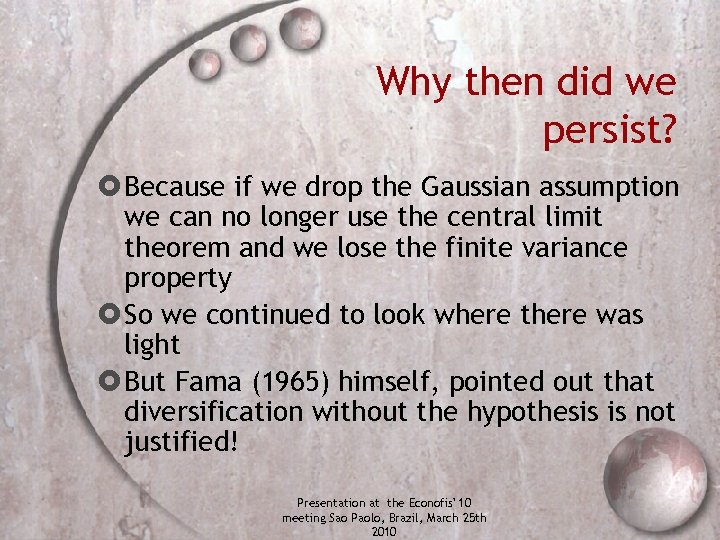 Why then did we persist?

Because if we drop the Gaussian assumption we can no longer use the central limit theorem and we lose the finite variance property

So we continued to look where there was light

But Fama (1965) himself, pointed out that diversification without the hypothesis is not justified!

Presentation at the Econofis'10 meeting Sao Paolo, Brazil, March 25th 2010